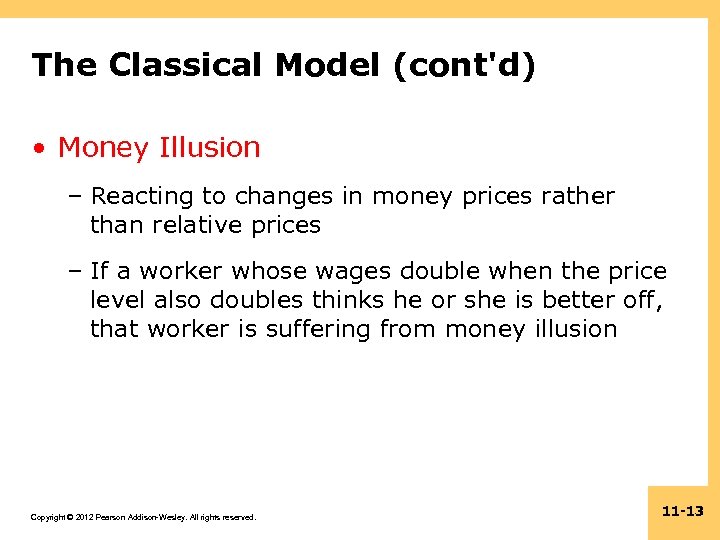 The Classical Model (cont'd)

• Money Illusion

– Reacting to changes in money prices rather than relative prices

– If a worker whose wages double when the price level also doubles thinks he or she is better off, that worker is suffering from money illusion

Copyright © 2012 Pearson Addison-Wesley. All rights reserved.

11-13